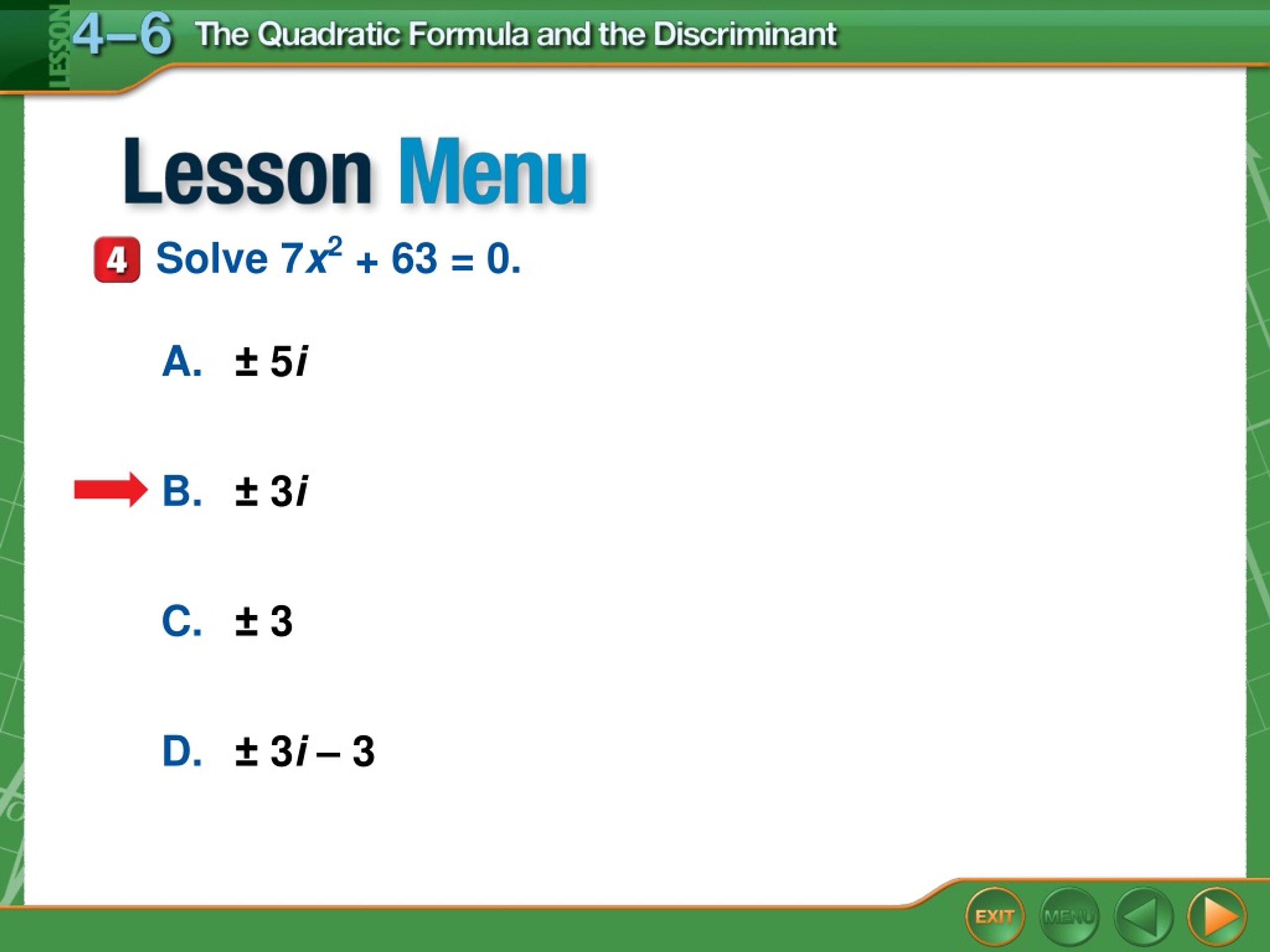 LESSON 4–6 The Quadratic Formula and the Discriminant

Lesson Menu

4 Solve $7x^2 + 63 = 0$.

A. $\pm 5i$

B. $\pm 3i$

C. $\pm 3$

D. $\pm 3i - 3$

EXIT MENU